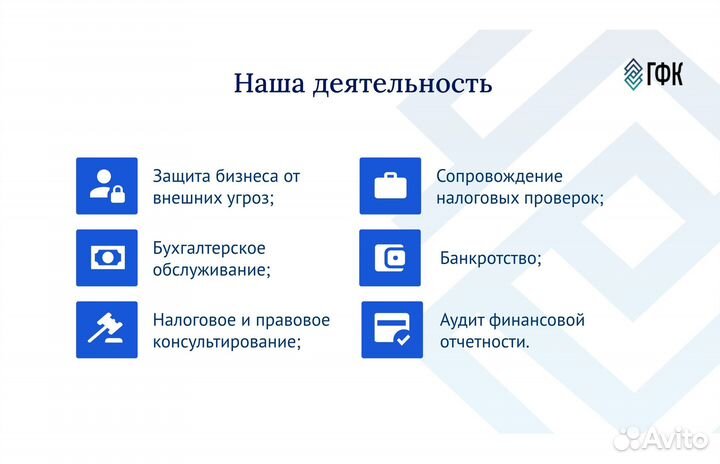 Наша деятельность

ГФК

Защита бизнеса от внешних угроз;

Бухгалтерское обслуживание;

Налоговое и правовое консультирование;

Сопровождение налоговых проверок;

Банкротство;

Аудит финансовой отчетности.

Avito